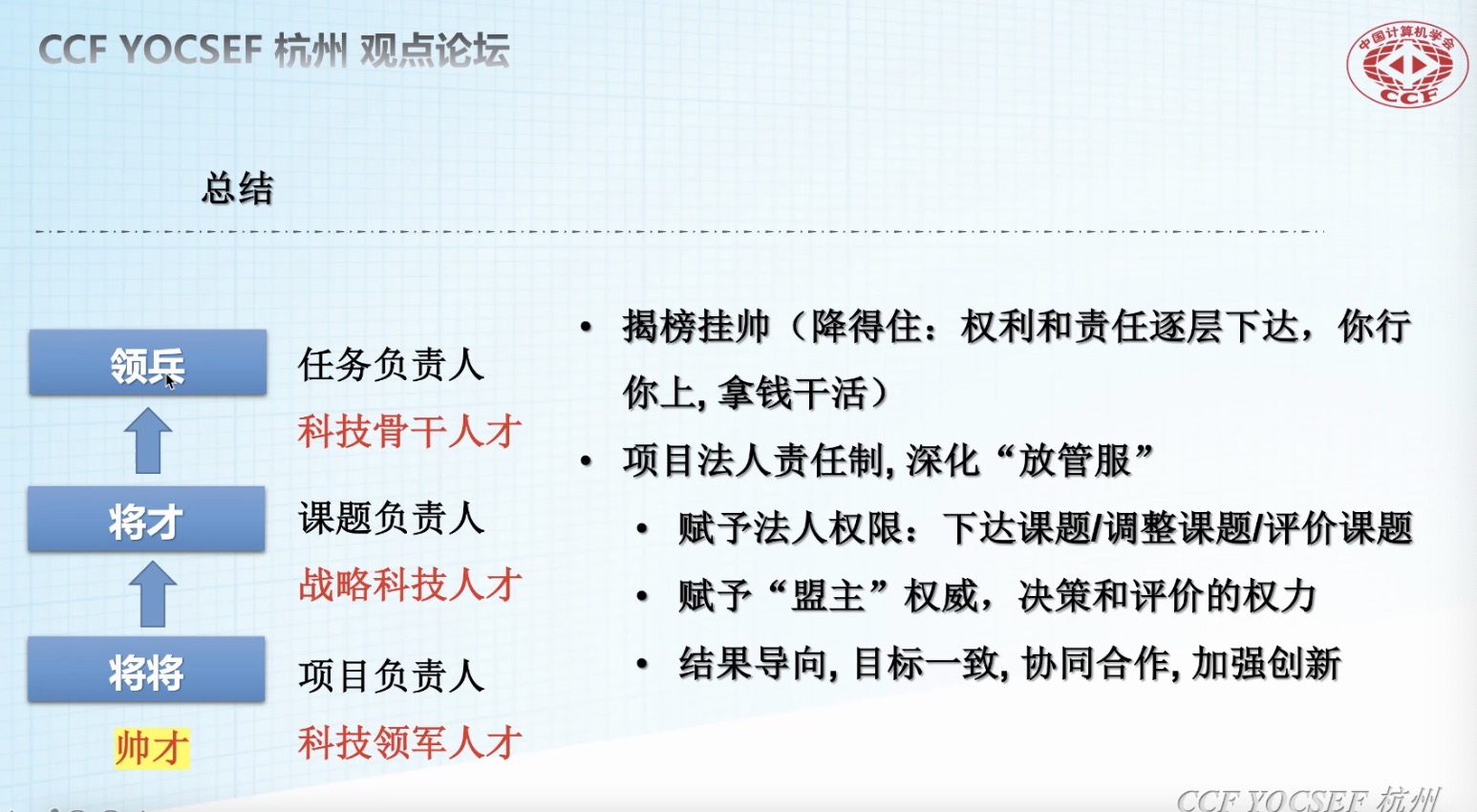 CCF YOCSEF 杭州 观点论坛

中国计算机学会 CCF

总结

领兵

任务负责人

科技骨干人才

将才

课题负责人

战略科技人才

将将

项目负责人

帅才

科技领军人才

• 揭榜挂帅（降得住：权利和责任逐层下达，你行你上, 拿钱干活）

• 项目法人责任制, 深化“放管服”

• 赋予法人权限：下达课题/调整课题/评价课题

• 赋予“盟主”权威，决策和评价的权力

• 结果导向, 目标一致, 协同合作, 加强创新

CCF YOCSEF 杭州